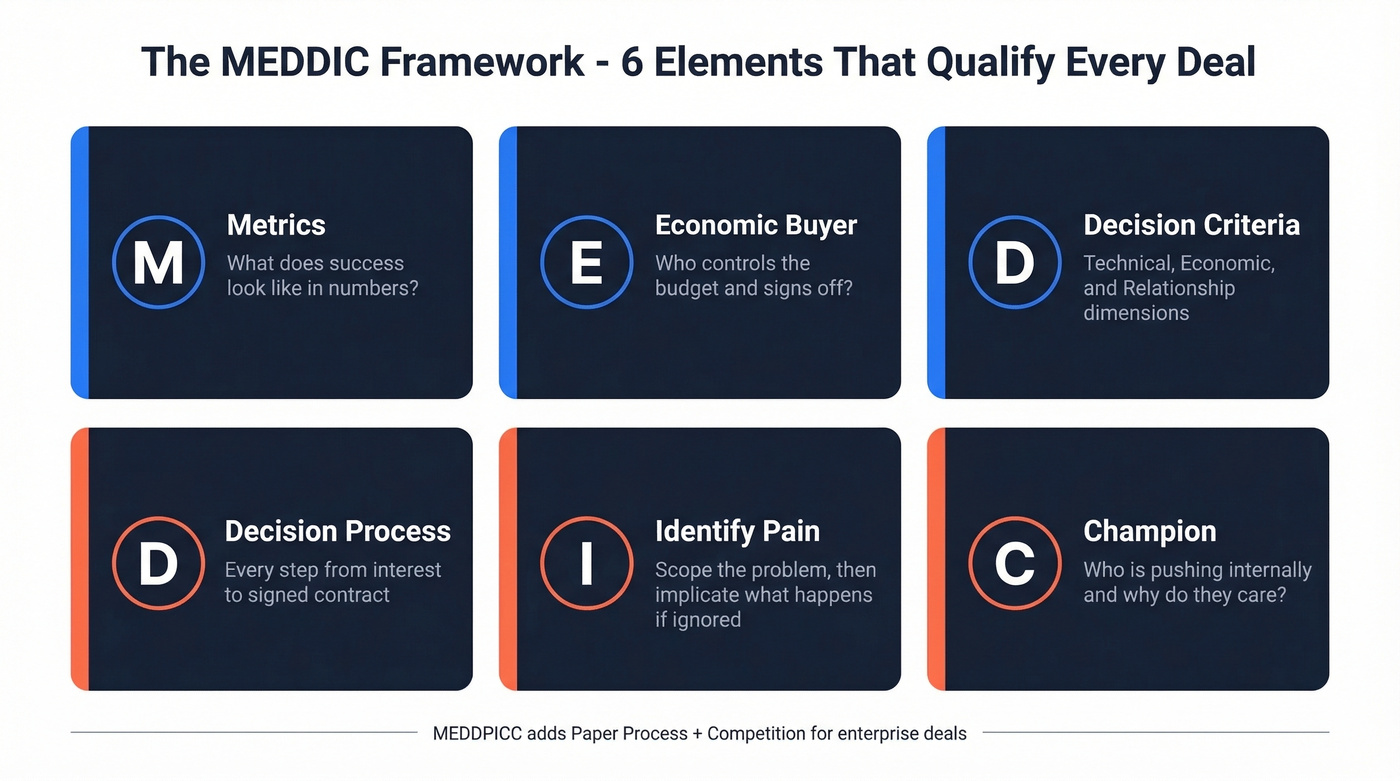 The MEDDIC Framework - 6 Elements That Qualify Every Deal

M
Metrics
What does success look like in numbers?

E
Economic Buyer
Who controls the budget and signs off?

D
Decision Criteria
Technical, Economic, and Relationship dimensions

D
Decision Process
Every step from interest to signed contract

I
Identify Pain
Scope the problem, then implicate what happens if ignored

C
Champion
Who is pushing internally and why do they care?

MEDDPICC adds Paper Process + Competition for enterprise deals